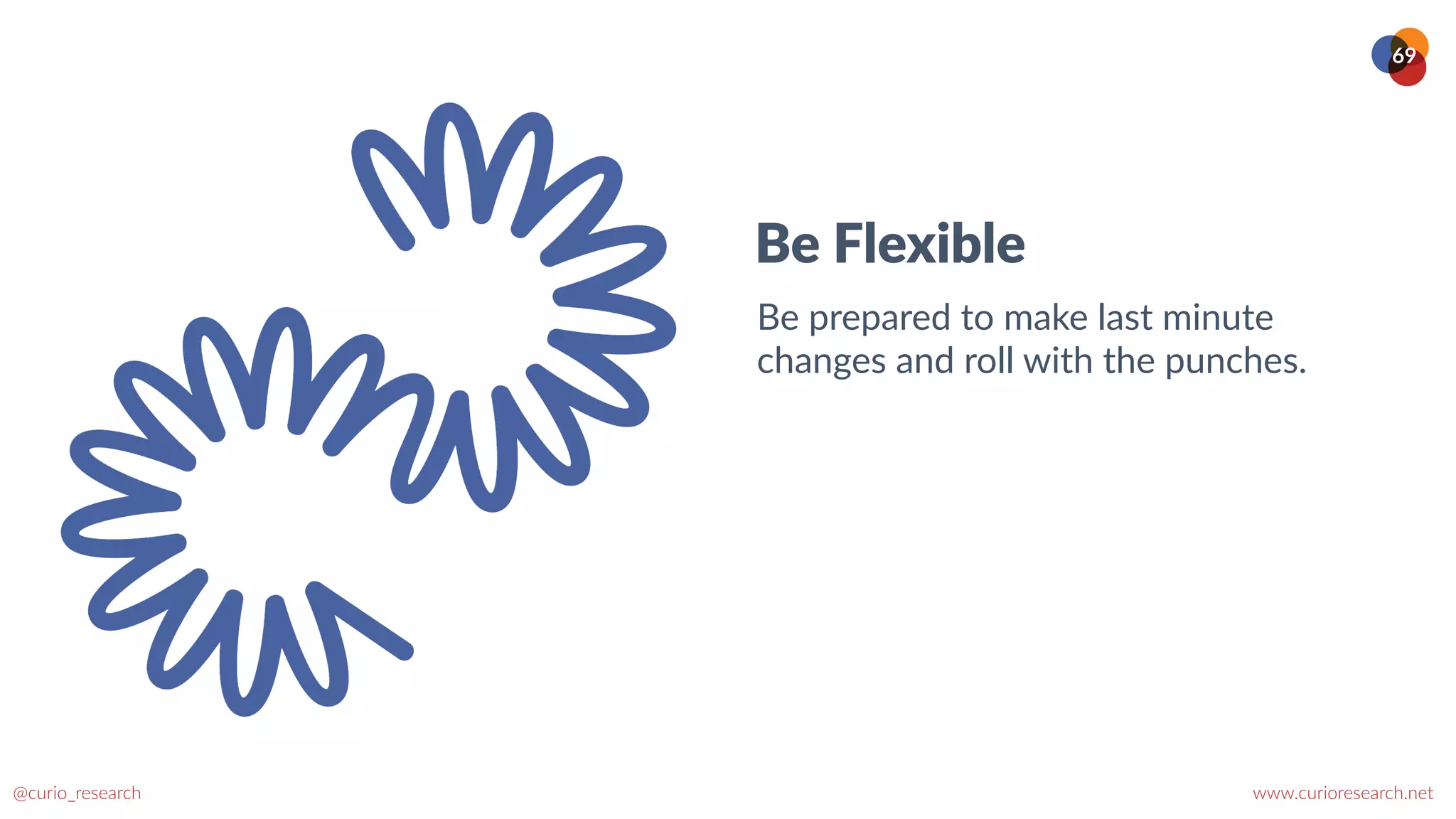 69

Be Flexible

Be prepared to make last minute changes and roll with the punches.

@curio_research

www.curioresearch.net